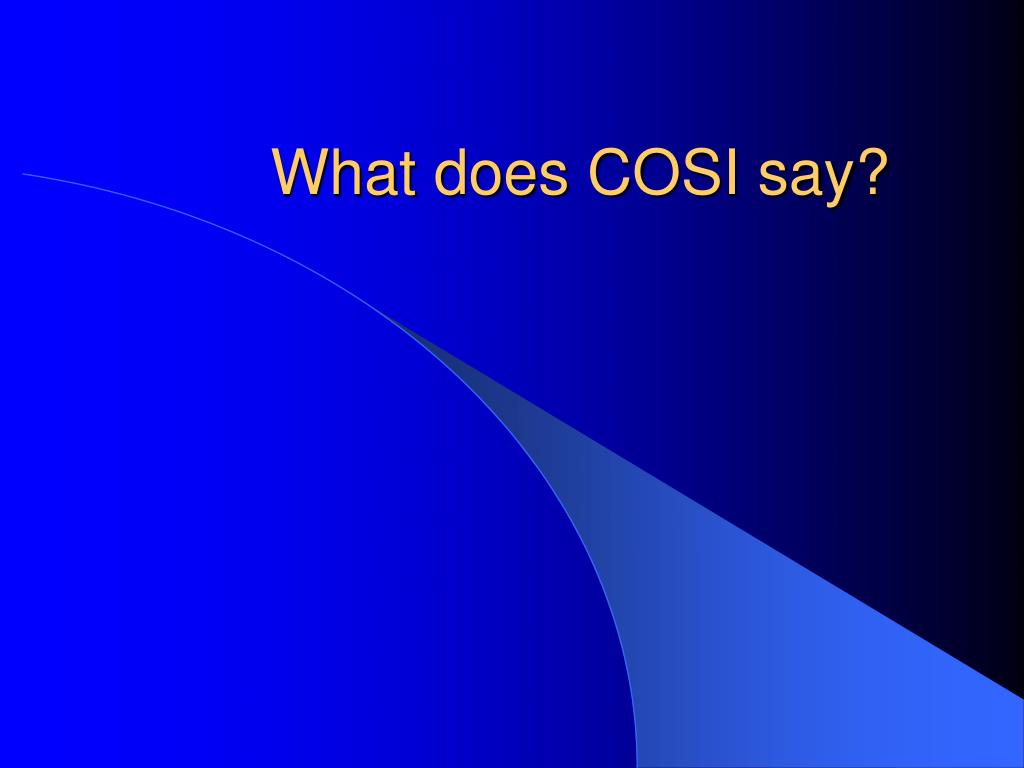 What does COSI say?